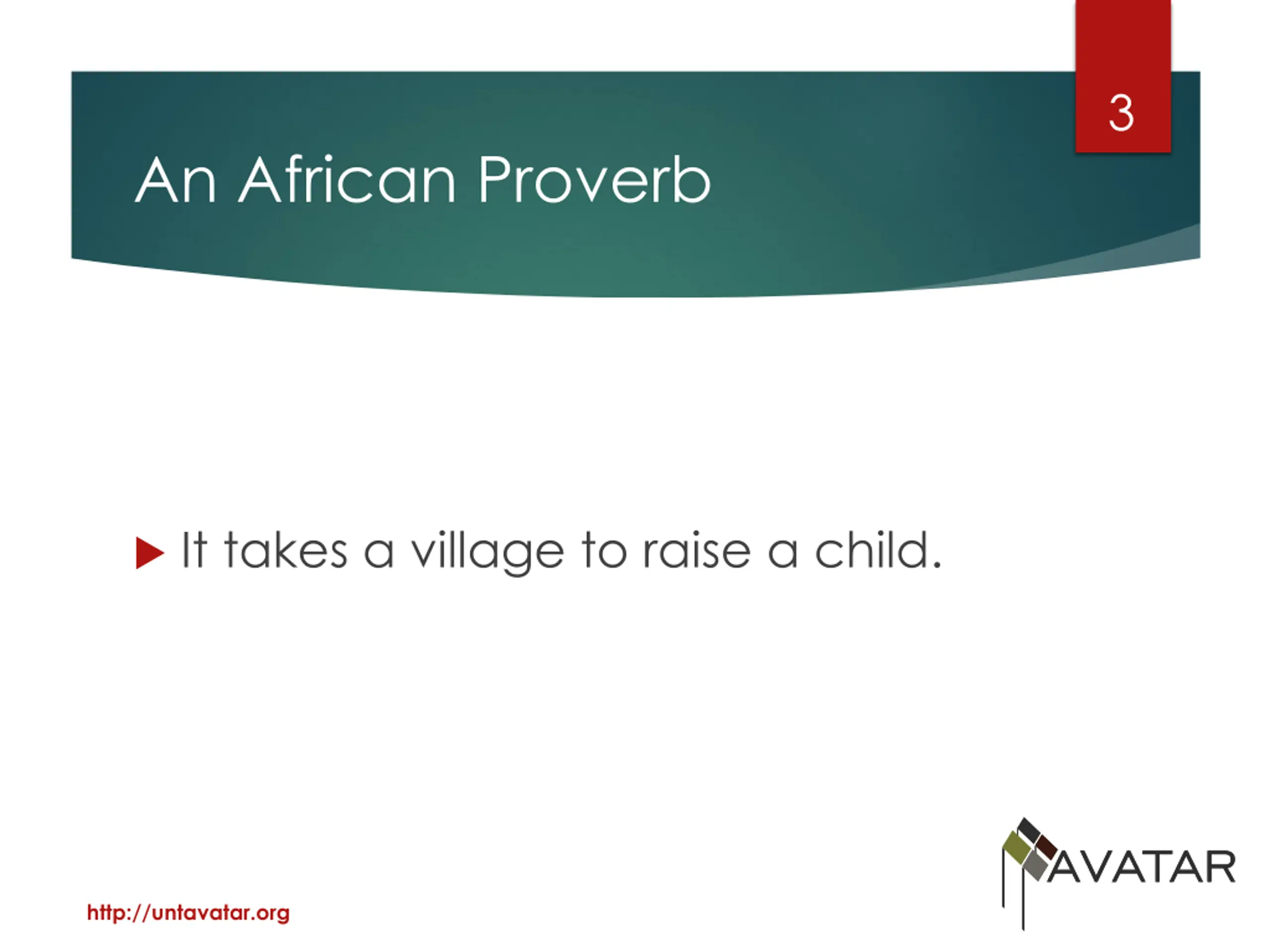 3

An African Proverb

It takes a village to raise a child.

http://untavatar.org

AVATAR